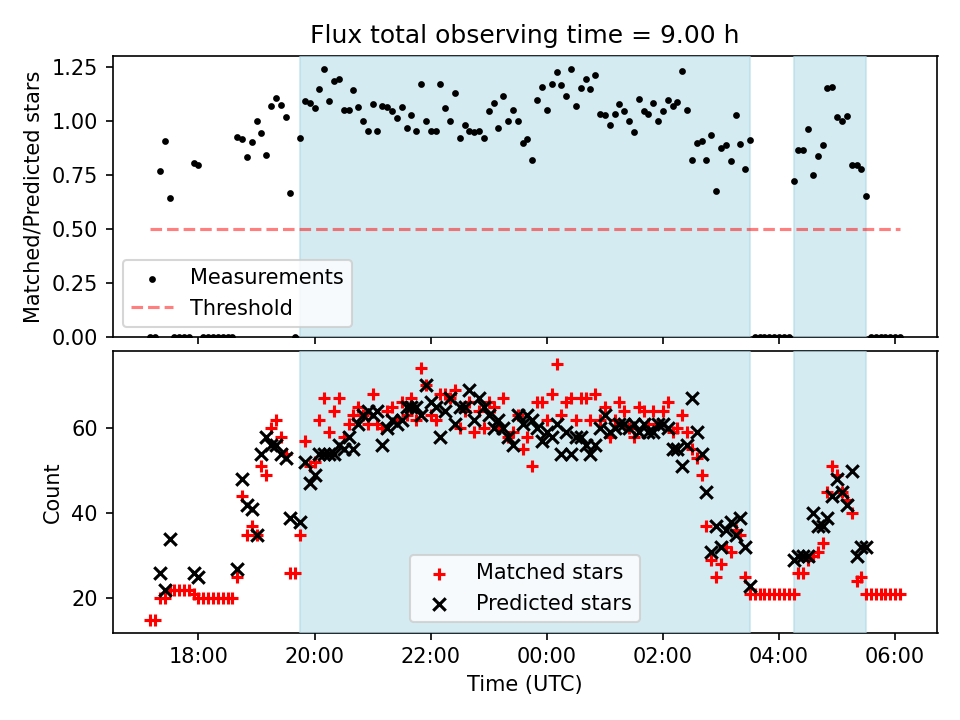 Flux total observing time = 9.00 h

Matched/Predicted stars

1.25
1.00
0.75
0.50
0.25
0.00

Measurements
Threshold

Count

60
40
20

Matched stars
Predicted stars

18:00
20:00
22:00
00:00
02:00
04:00
06:00

Time (UTC)